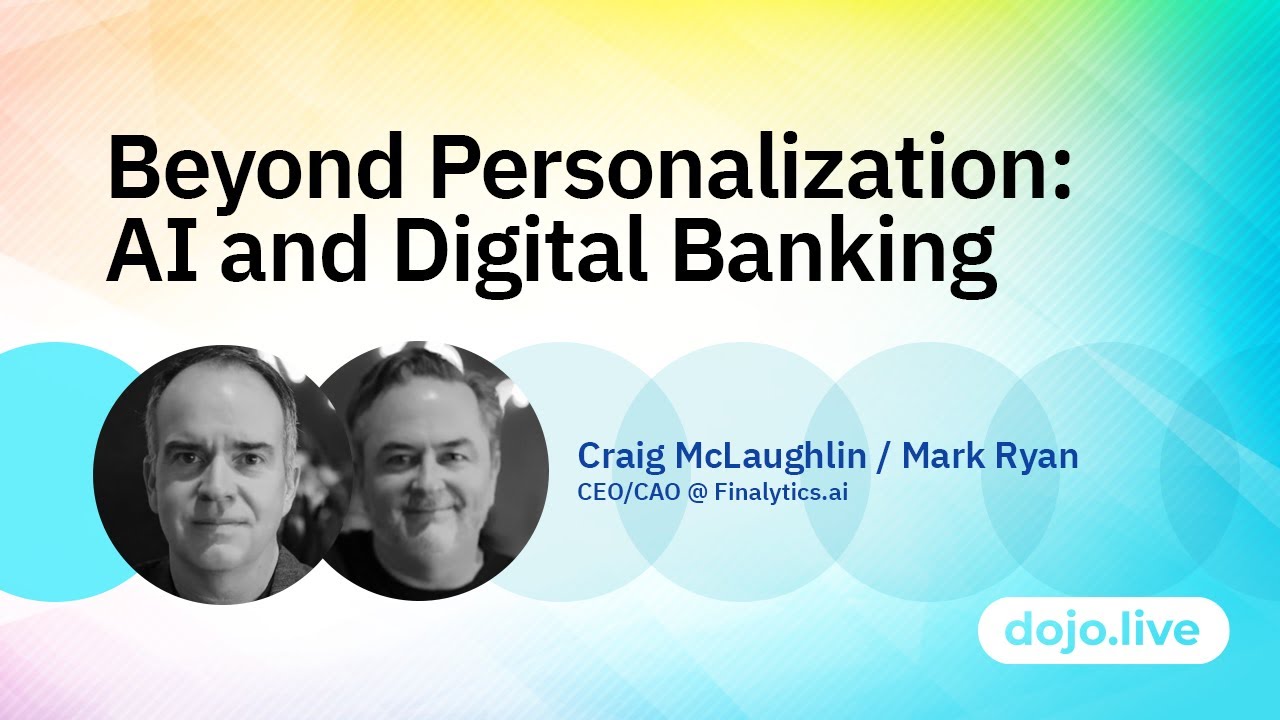 Beyond Personalization: AI and Digital Banking

Craig McLaughlin / Mark Ryan
CEO/CAO @ Finalytics.ai

dojo.live